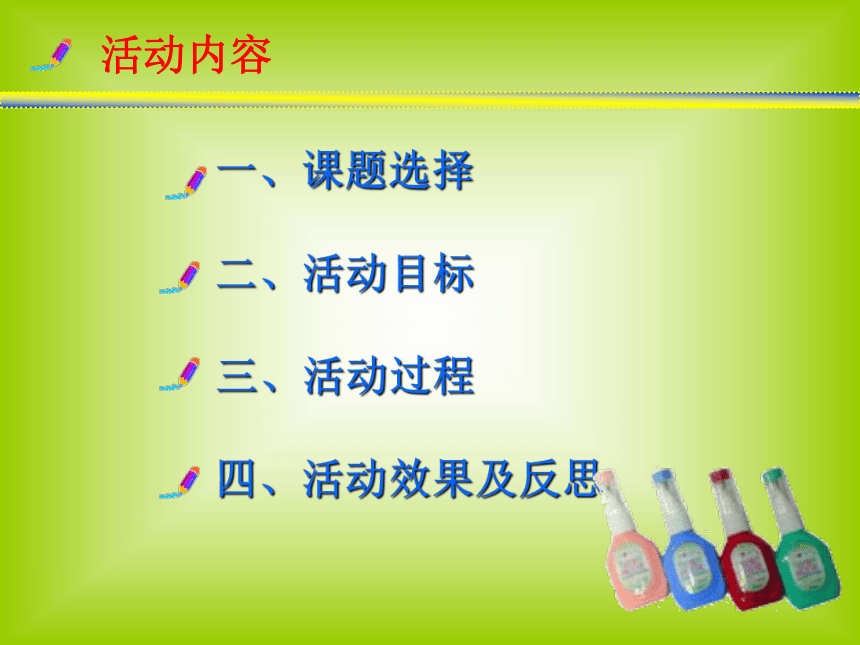 活动内容

一、课题选择

二、活动目标

三、活动过程

四、活动效果及反思